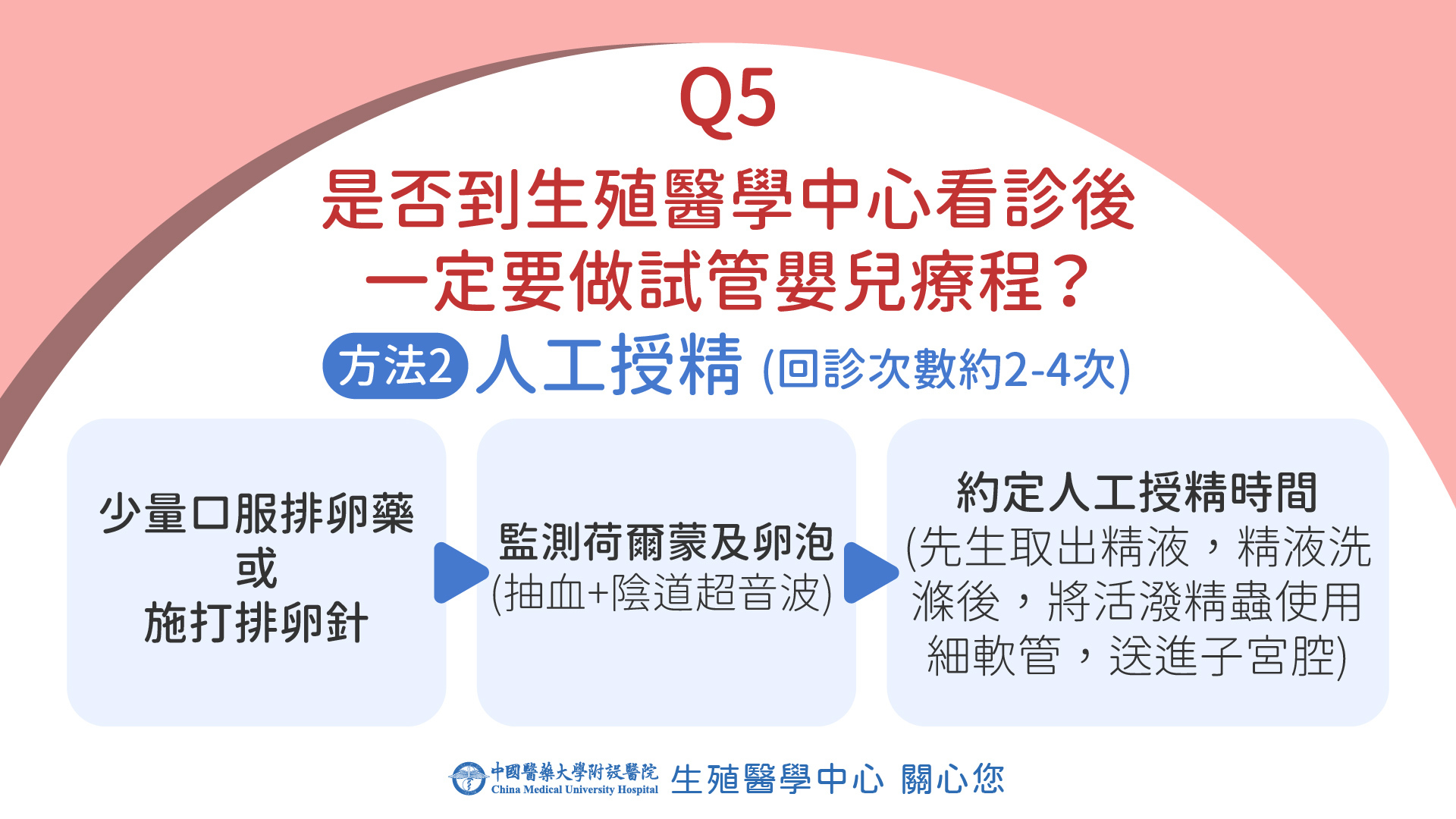 Q5

是否到生殖醫學中心看診後
一定要做試管嬰兒療程？

方法2 人工授精 (回診次數約2-4次)

少量口服排卵藥
或
施打排卵針

監測荷爾蒙及卵泡
(抽血+陰道超音波)

約定人工授精時間
(先生取出精液，精液洗滌後，將活潑精蟲使用細軟管，送進子宮腔)

中國醫藥大學附設醫院
China Medical University Hospital
生殖醫學中心 關心您